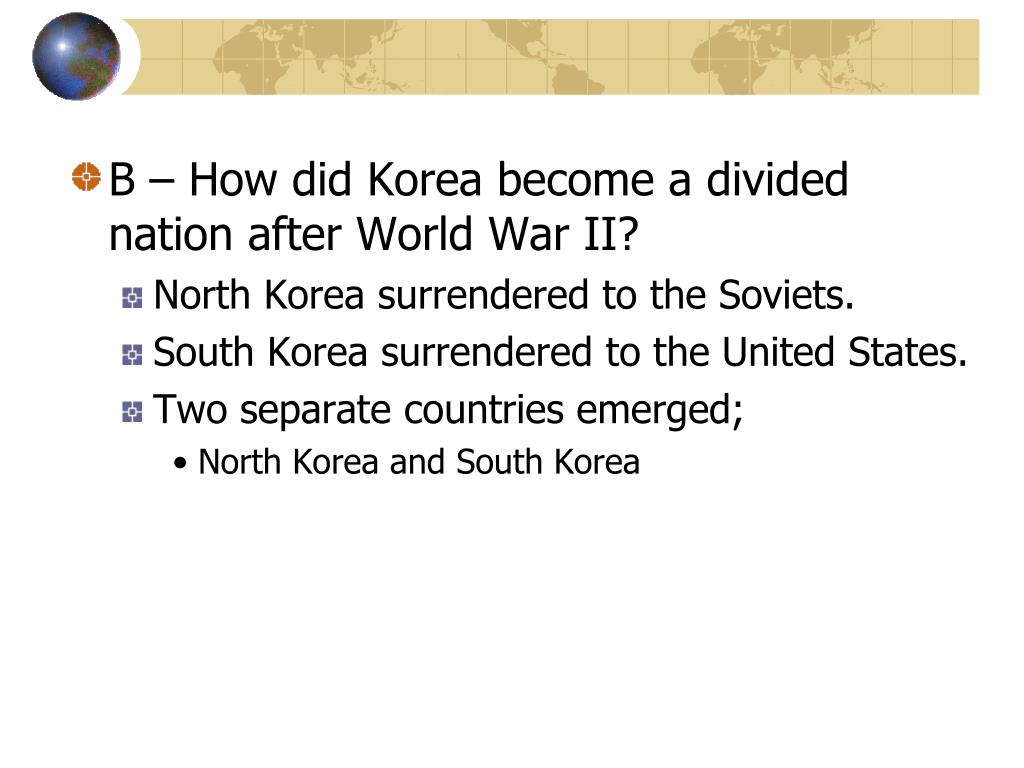 B – How did Korea become a divided nation after World War II?

North Korea surrendered to the Soviets.

South Korea surrendered to the United States.

Two separate countries emerged;

• North Korea and South Korea